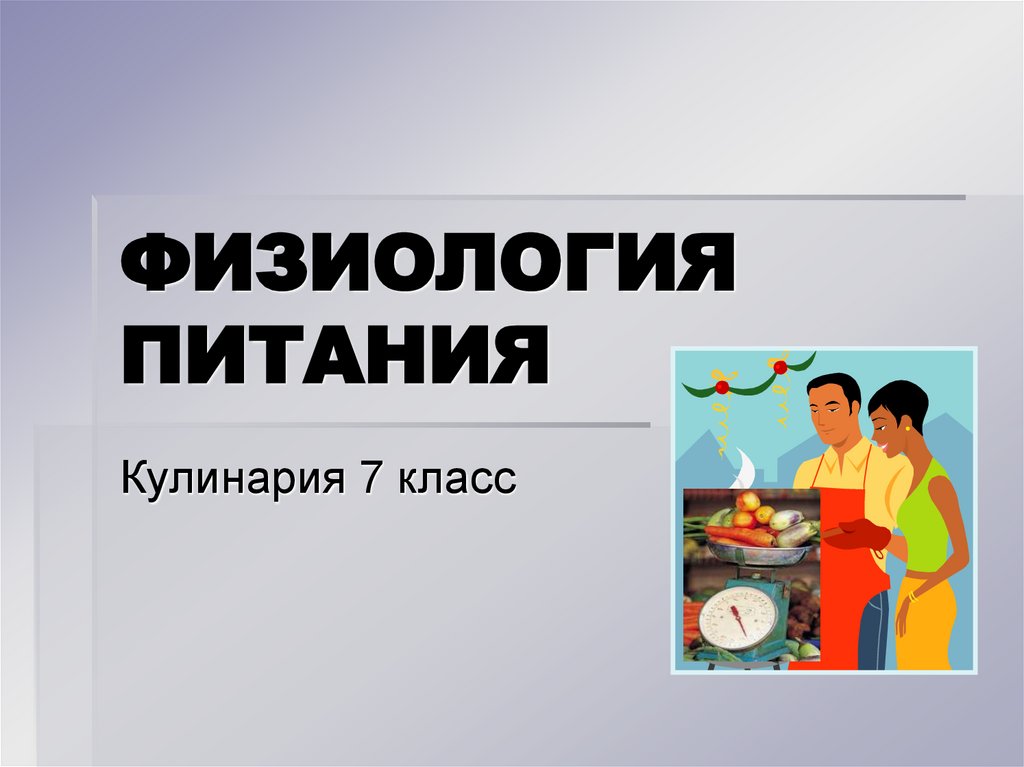 ФИЗИОЛОГИЯ ПИТАНИЯ

Кулинария 7 класс